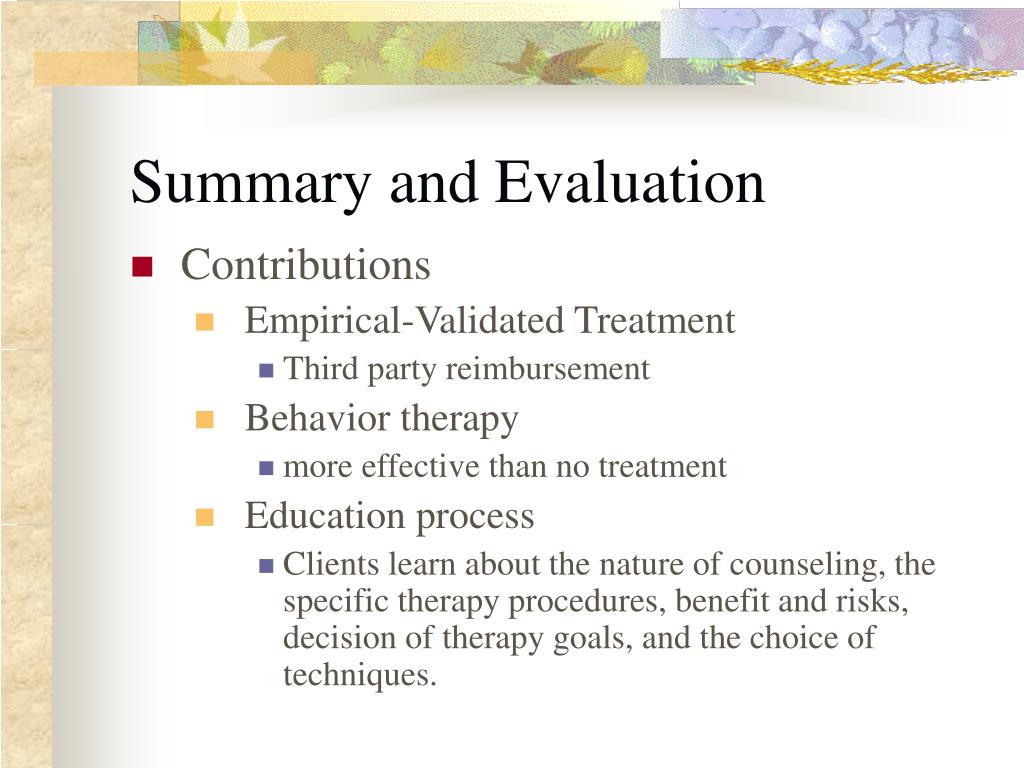 Summary and Evaluation

Contributions

Empirical-Validated Treatment

Third party reimbursement

Behavior therapy

more effective than no treatment

Education process

Clients learn about the nature of counseling, the specific therapy procedures, benefit and risks, decision of therapy goals, and the choice of techniques.